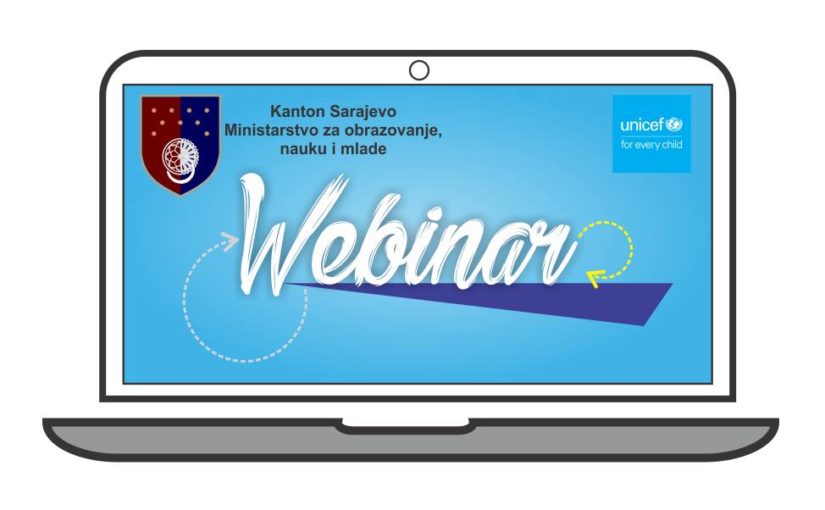 Kanton Sarajevo
Ministarstvo za obrazovanje, nauku i mlade

unicef
for every child

Webinar